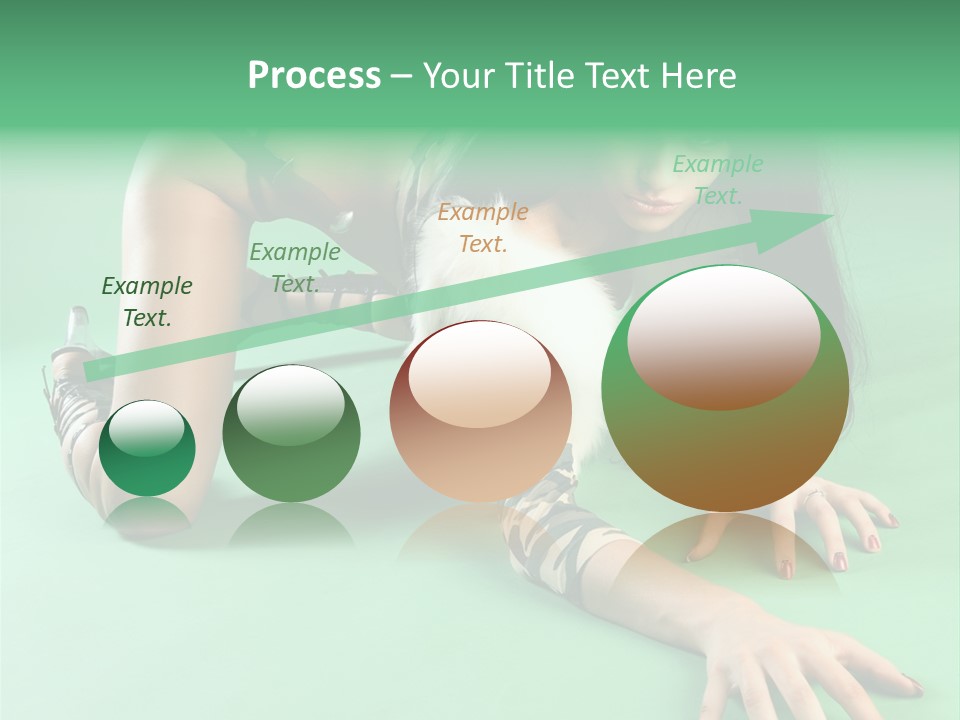 Process – Your Title Text Here

Example Text.

Example Text.

Example Text.

Example Text.